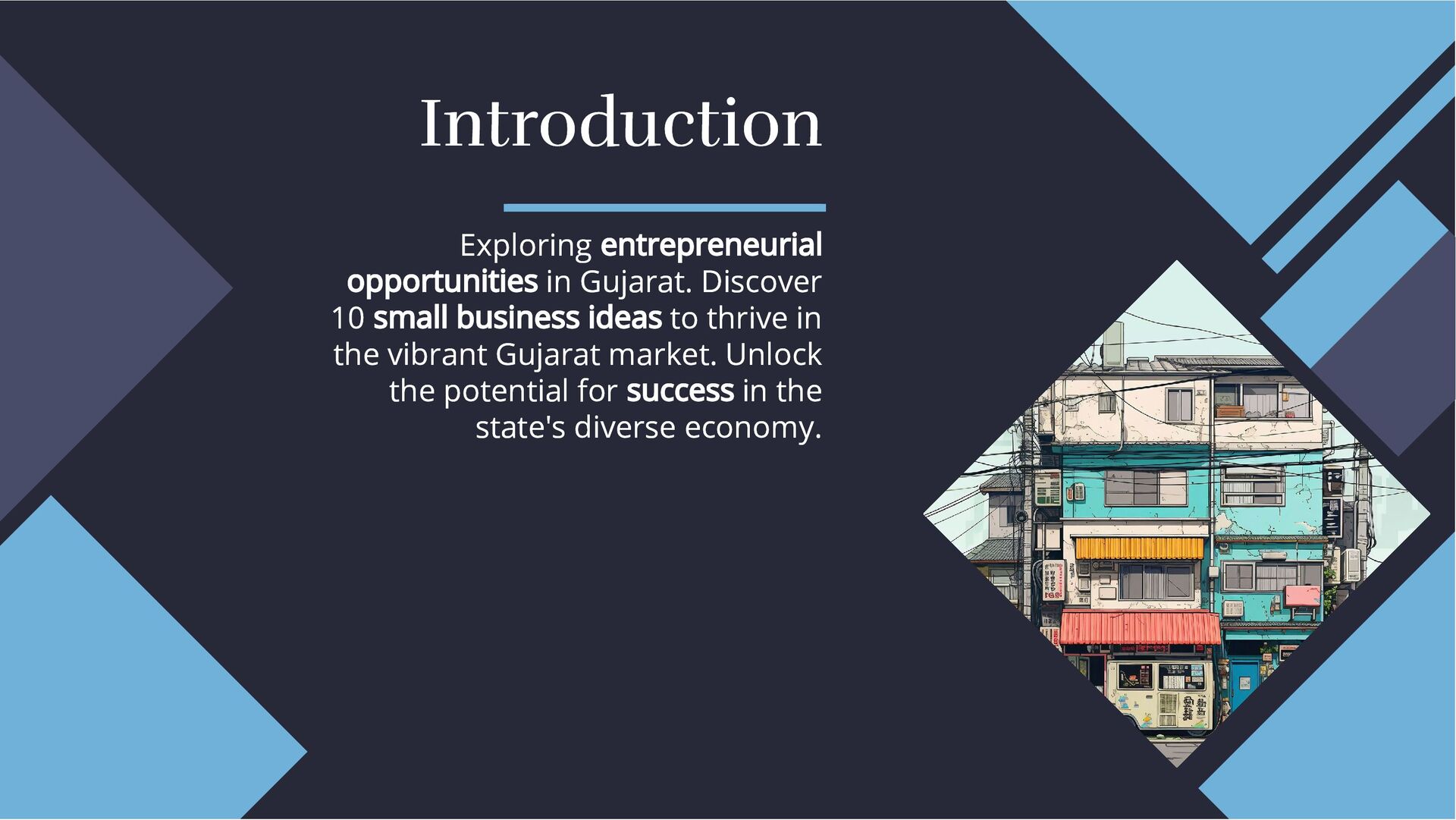 Introduction

Exploring entrepreneurial opportunities in Gujarat. Discover 10 small business ideas to thrive in the vibrant Gujarat market. Unlock the potential for success in the state's diverse economy.